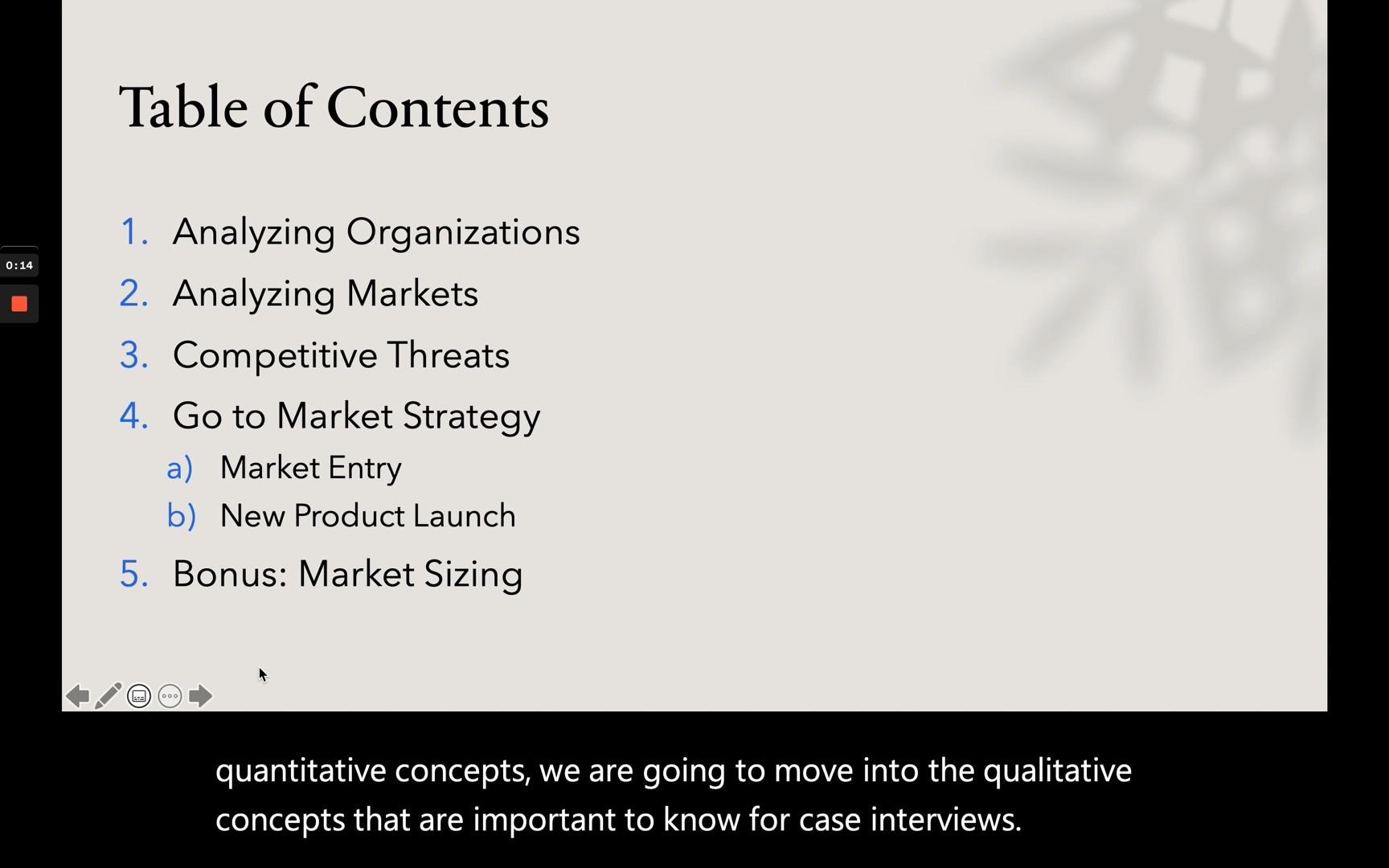 0:14

Table of Contents

1. Analyzing Organizations
2. Analyzing Markets
3. Competitive Threats
4. Go to Market Strategy
a) Market Entry
b) New Product Launch
5. Bonus: Market Sizing

quantitative concepts, we are going to move into the qualitative concepts that are important to know for case interviews.